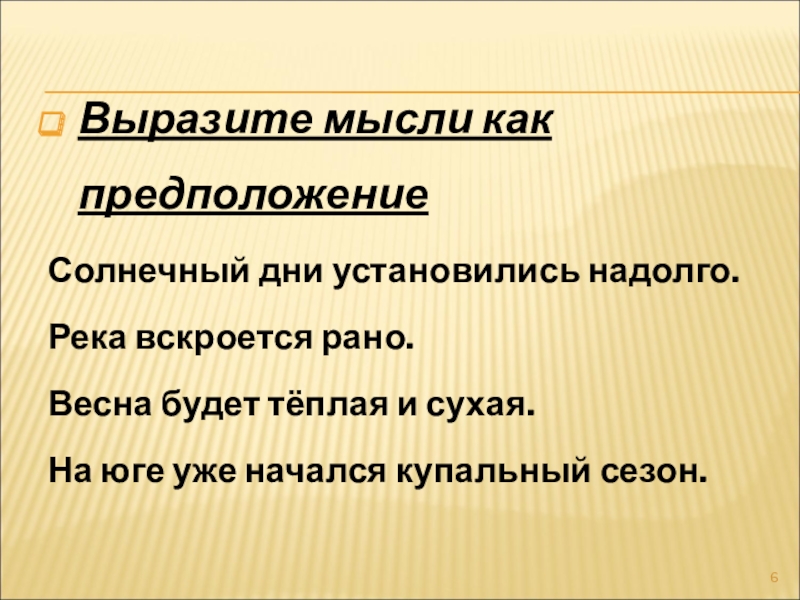 Выразите мысли как предположение

Солнечный дни установились надолго.

Река вскроется рано.

Весна будет тёплая и сухая.

На юге уже начался купальный сезон.

6